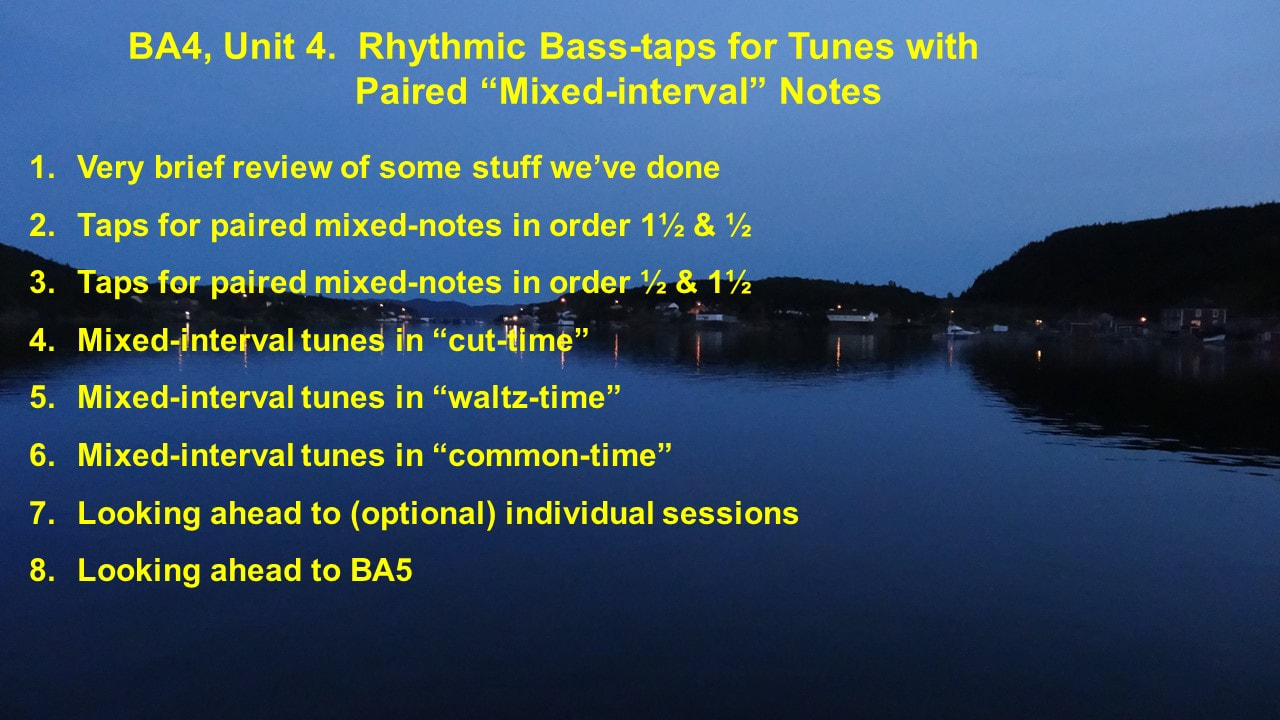 BA4, Unit 4.  Rhythmic Bass-taps for Tunes with Paired “Mixed-interval” Notes

1. Very brief review of some stuff we’ve done
2. Taps for paired mixed-notes in order 1½ & ½
3. Taps for paired mixed-notes in order ½ & 1½
4. Mixed-interval tunes in “cut-time”
5. Mixed-interval tunes in “waltz-time”
6. Mixed-interval tunes in “common-time”
7. Looking ahead to (optional) individual sessions
8. Looking ahead to BA5